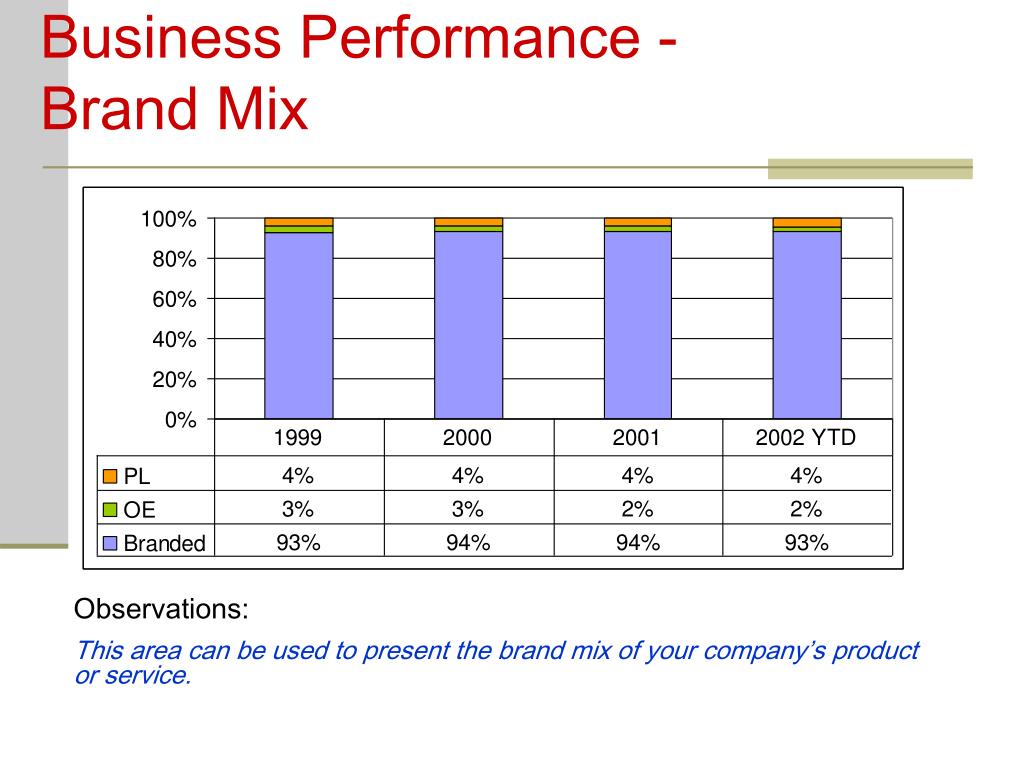 Business Performance - Brand Mix

100%
80%
60%
40%
20%
0%

| | 1999 | 2000 | 2001 | 2002 YTD |
|---|---|---|---|---|
| PL | 4% | 4% | 4% | 4% |
| OE | 3% | 3% | 2% | 2% |
| Branded | 93% | 94% | 94% | 93% |

Observations:

This area can be used to present the brand mix of your company's product or service.